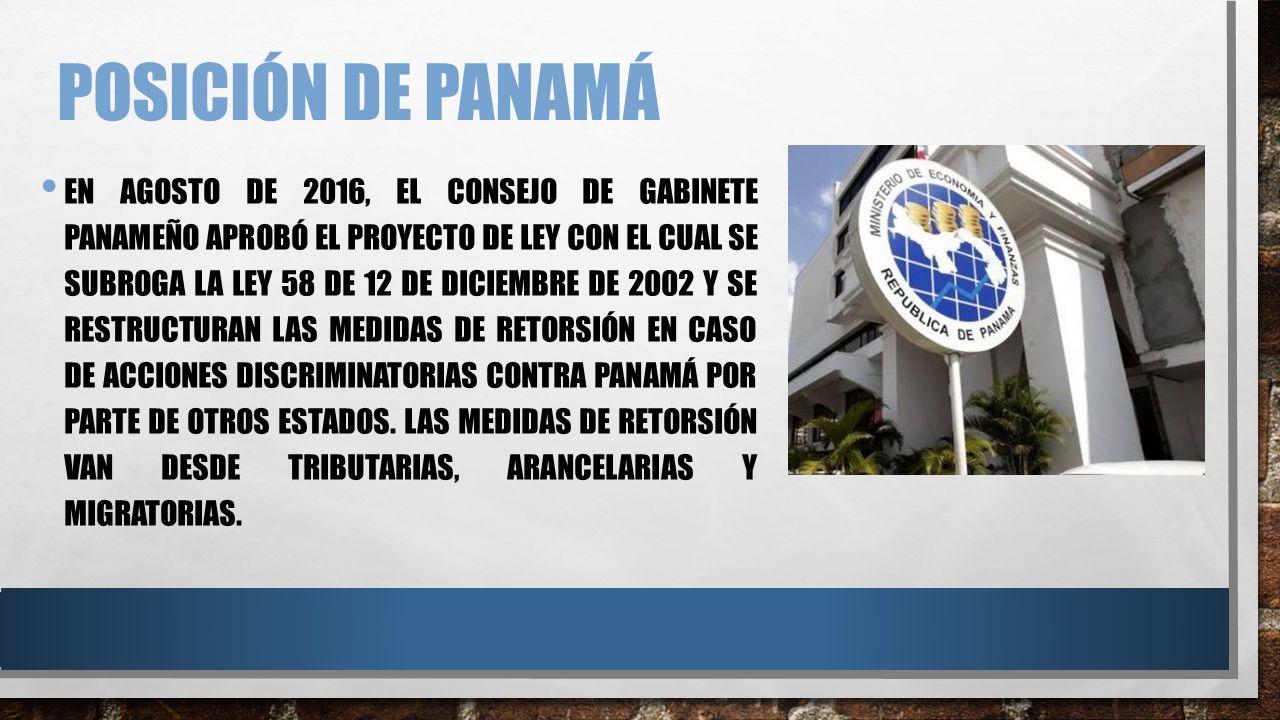 POSICIÓN DE PANAMÁ

• EN AGOSTO DE 2016, EL CONSEJO DE GABINETE PANAMEÑO APROBÓ EL PROYECTO DE LEY CON EL CUAL SE SUBROGA LA LEY 58 DE 12 DE DICIEMBRE DE 2002 Y SE RESTRUCTURAN LAS MEDIDAS DE RETORSIÓN EN CASO DE ACCIONES DISCRIMINATORIAS CONTRA PANAMÁ POR PARTE DE OTROS ESTADOS. LAS MEDIDAS DE RETORSIÓN VAN DESDE TRIBUTARIAS, ARANCELARIAS Y MIGRATORIAS.

MINISTERIO DE ECONOMIA Y FINANZAS
REPUBLICA DE PANAMA